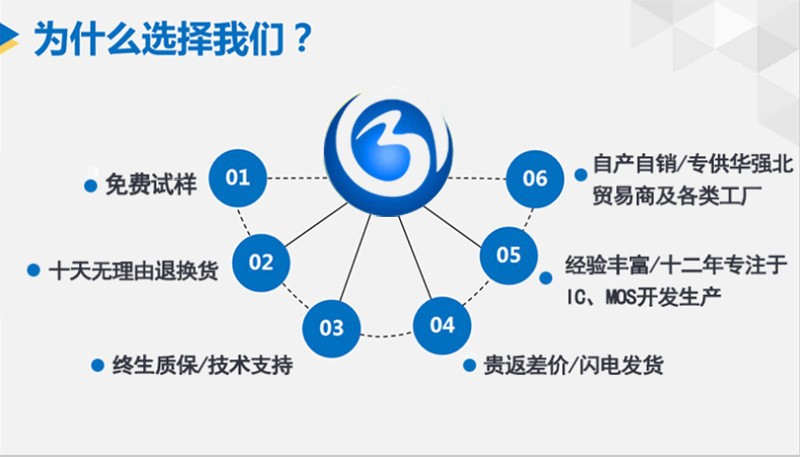 为什么选择我们？

01
免费试样

02
十天无理由退换货

03
终生质保/技术支持

04
贵返差价/闪电发货

05
经验丰富/十二年专注于IC、MOS开发生产

06
自产自销/专供华强北贸易商及各类工厂